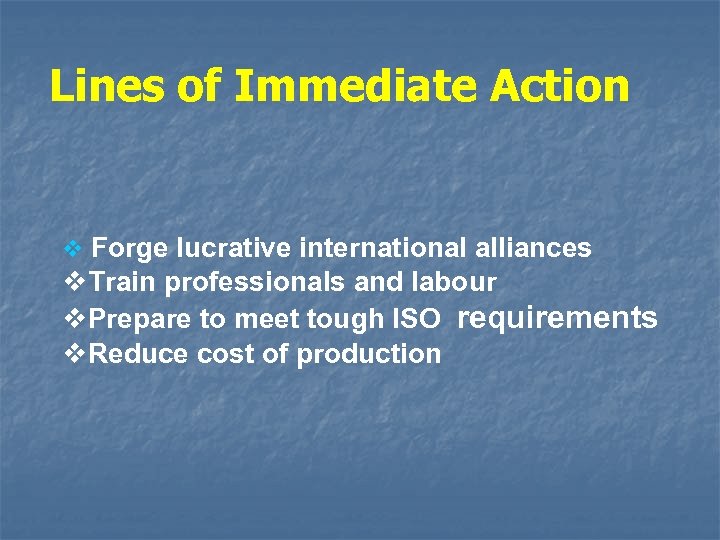 Lines of Immediate Action

❖ Forge lucrative international alliances
❖Train professionals and labour
❖Prepare to meet tough ISO requirements
❖Reduce cost of production